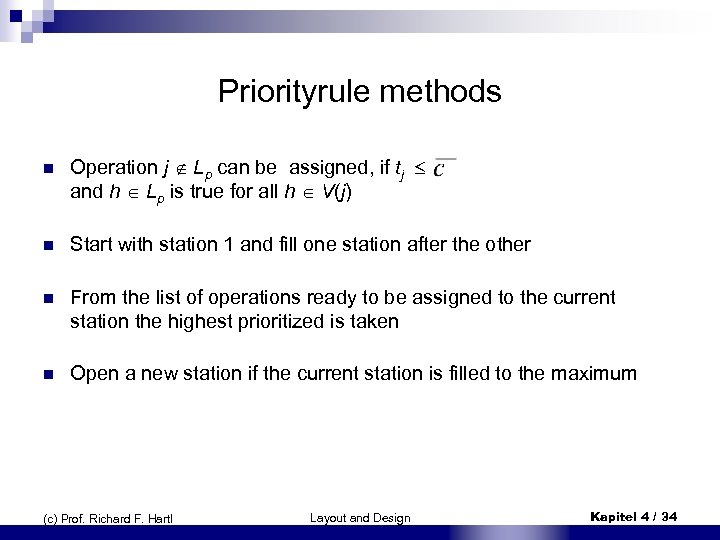 Priorityrule methods

Operation $j \notin L_p$ can be assigned, if $t_j \leq \overline{c}$ and $h \in L_p$ is true for all $h \in V(j)$

Start with station 1 and fill one station after the other

From the list of operations ready to be assigned to the current station the highest prioritized is taken

Open a new station if the current station is filled to the maximum

(c) Prof. Richard F. Hartl

Layout and Design

Kapitel 4 / 34